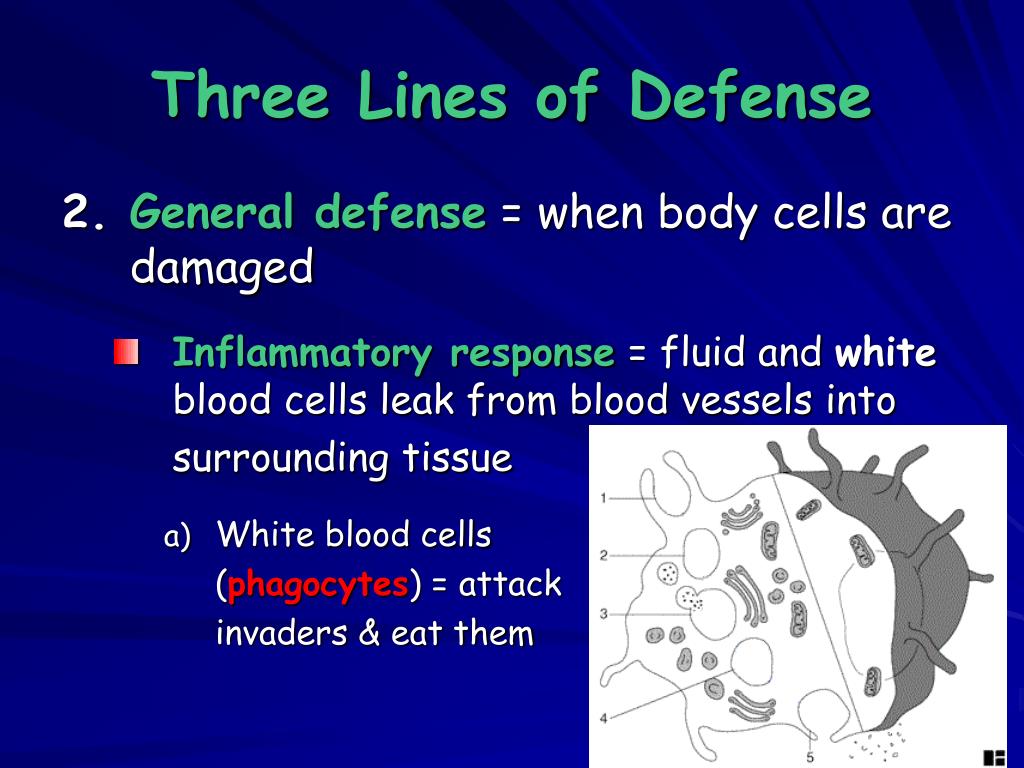 Three Lines of Defense

2. General defense = when body cells are damaged

Inflammatory response = fluid and white blood cells leak from blood vessels into surrounding tissue

a) White blood cells (phagocytes) = attack invaders & eat them

1

2

3

4

5